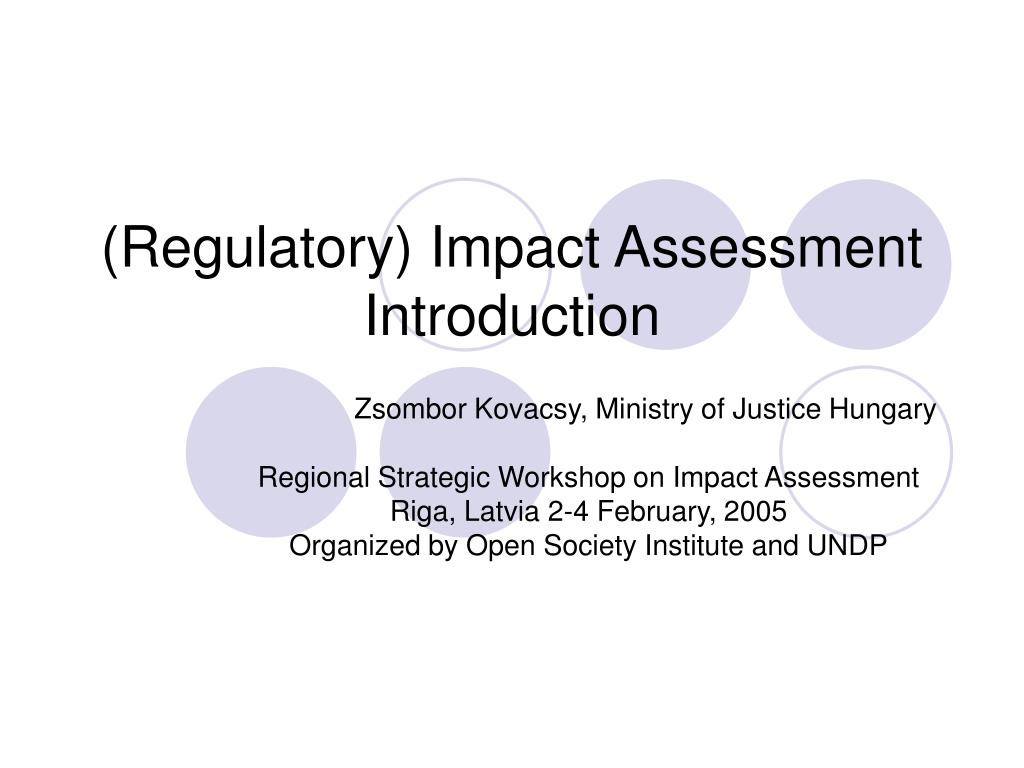 (Regulatory) Impact Assessment Introduction

Zsombor Kovacsy, Ministry of Justice Hungary

Regional Strategic Workshop on Impact Assessment
Riga, Latvia 2-4 February, 2005
Organized by Open Society Institute and UNDP